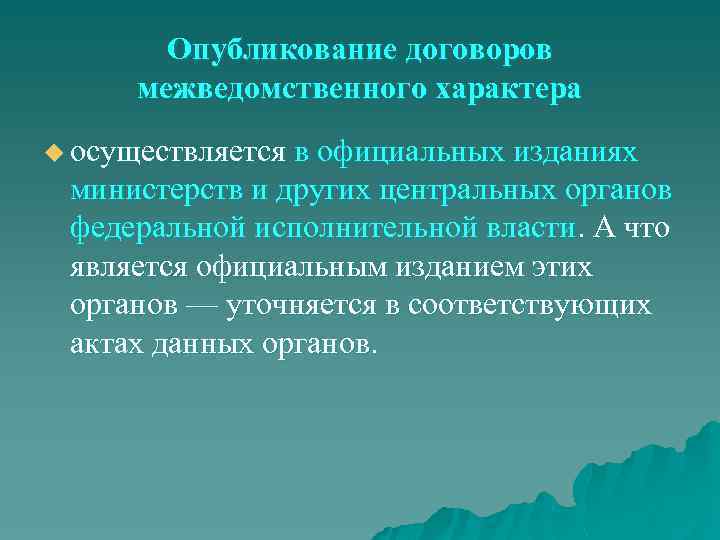 Опубликование договоров межведомственного характера

осуществляется в официальных изданиях министерств и других центральных органов федеральной исполнительной власти. А что является официальным изданием этих органов — уточняется в соответствующих актах данных органов.